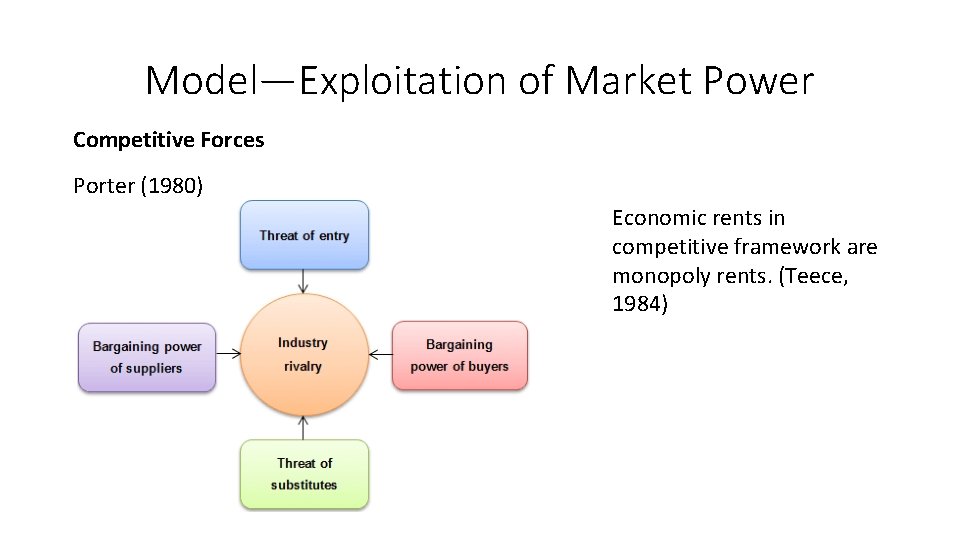 Model—Exploitation of Market Power

**Competitive Forces**

Porter (1980)

Threat of entry

Bargaining power of suppliers

Industry rivalry

Bargaining power of buyers

Threat of substitutes

Economic rents in competitive framework are monopoly rents. (Teece, 1984)